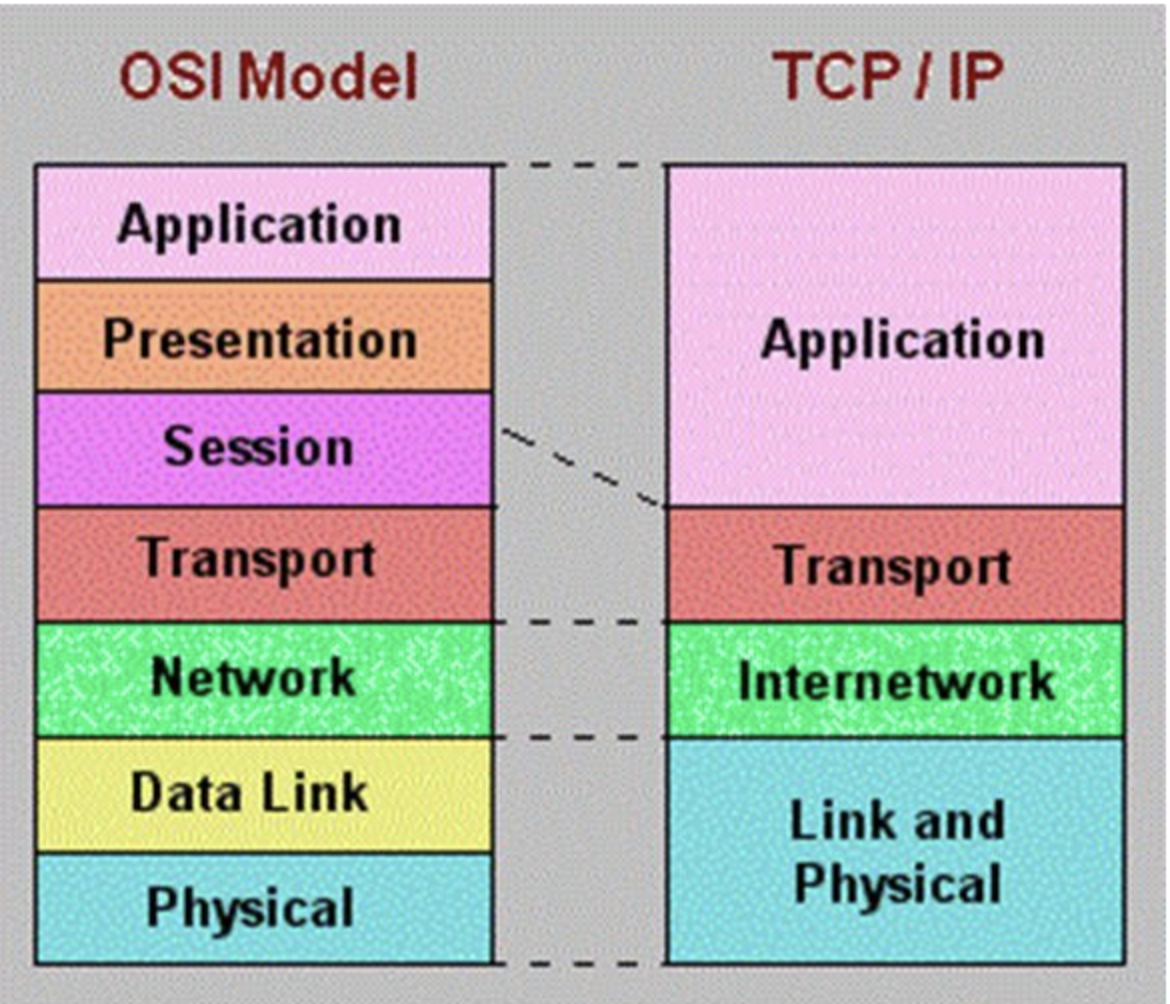 OSI Model

Application

Presentation

Session

Transport

Network

Data Link

Physical

TCP / IP

Application

Transport

Internetwork

Link and Physical